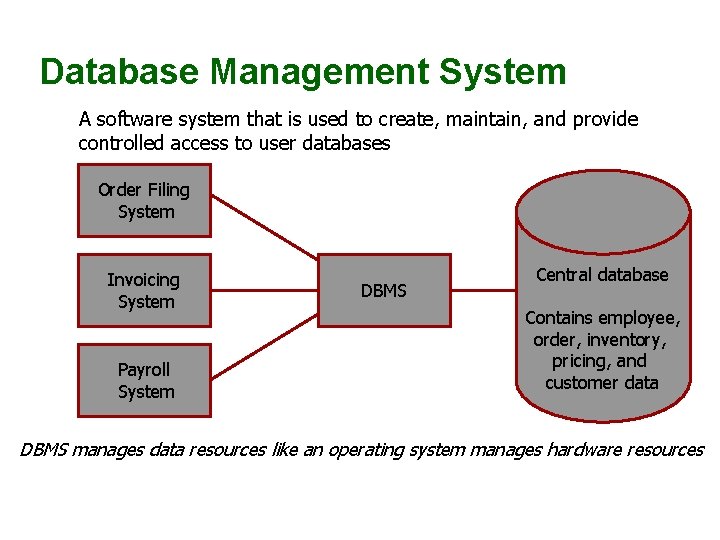 Database Management System

A software system that is used to create, maintain, and provide controlled access to user databases

Order Filing System

Invoicing System

Payroll System

DBMS

Central database

Contains employee, order, inventory, pricing, and customer data

DBMS manages data resources like an operating system manages hardware resources